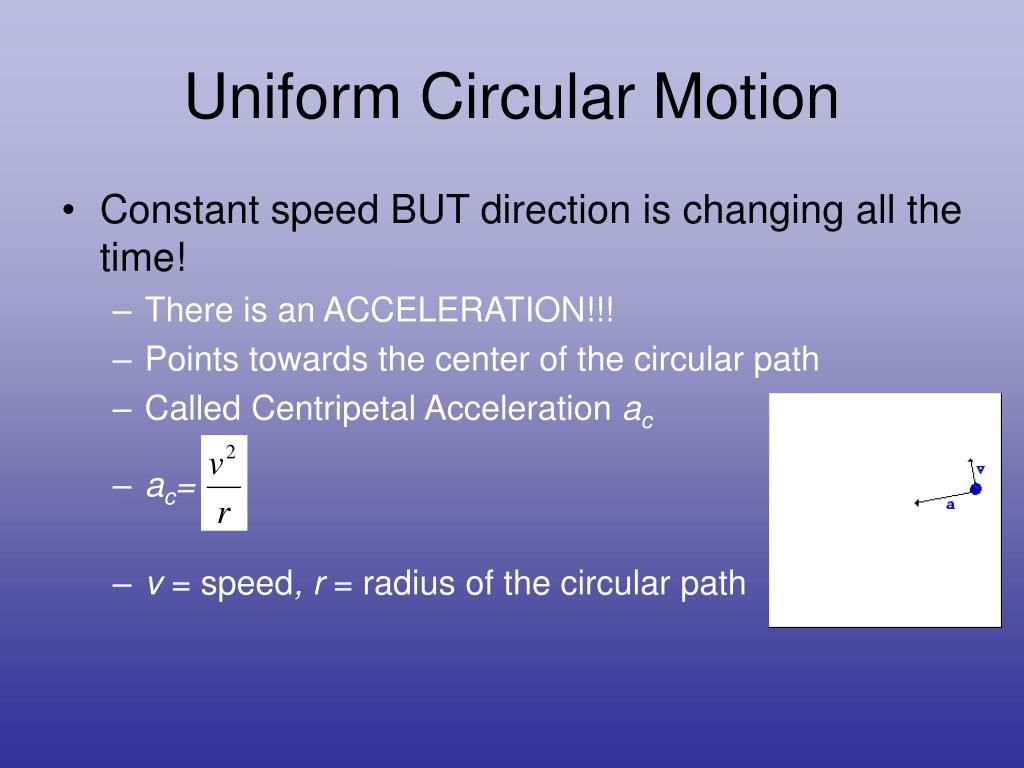 Uniform Circular Motion

• Constant speed BUT direction is changing all the time!
– There is an ACCELERATION!!!
– Points towards the center of the circular path
– Called Centripetal Acceleration $a_c$
– $a_c = \frac{v^2}{r}$
– $v$ = speed, $r$ = radius of the circular path

v
a